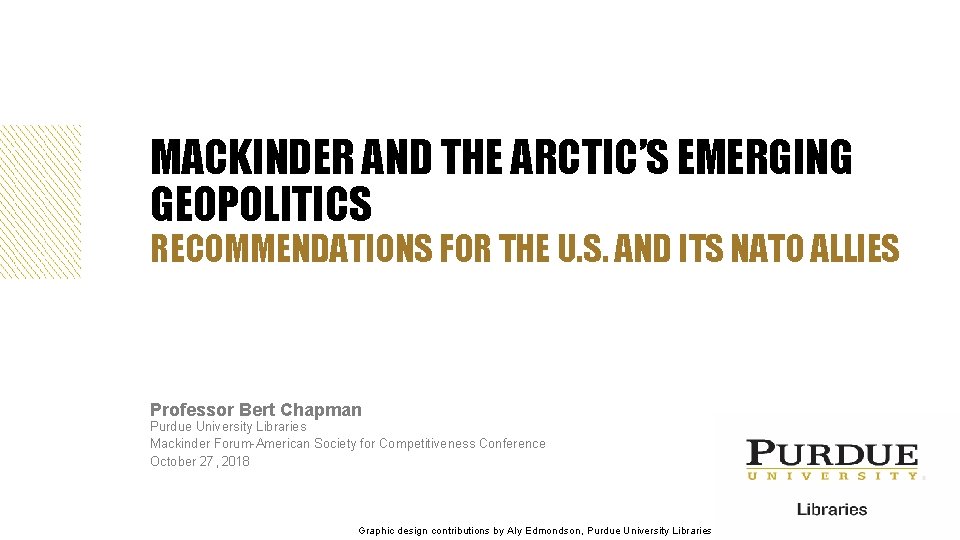 MACKINDER AND THE ARCTIC'S EMERGING GEOPOLITICS

RECOMMENDATIONS FOR THE U.S. AND ITS NATO ALLIES

Professor Bert Chapman
Purdue University Libraries
Mackinder Forum-American Society for Competitiveness Conference
October 27, 2018

PURDUE
UNIVERSITY
Libraries

Graphic design contributions by Aly Edmondson, Purdue University Libraries